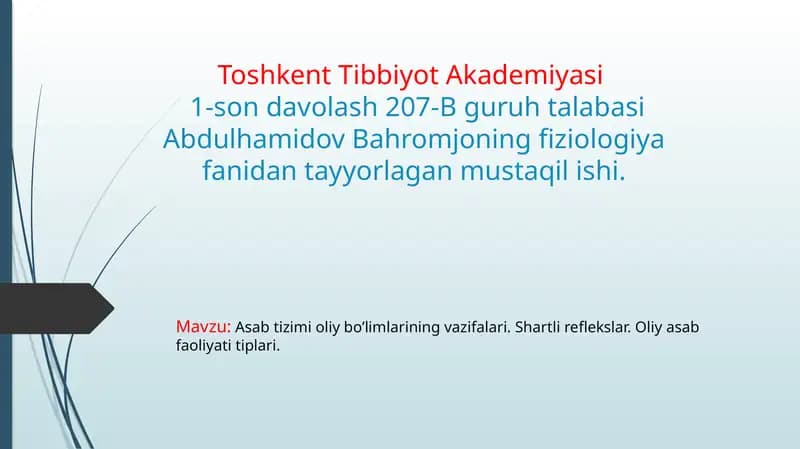 Toshkent Tibbiyot Akademiyasi
1-son davolash 207-B guruh talabasi Abdulhamidov Bahromjoning fiziologiya fanidan tayyorlagan mustaqil ishi.

Mavzu: Asab tizimi oliy bo'limlarining vazifalari. Shartli reflekslar. Oliy asab faoliyati tiplari.